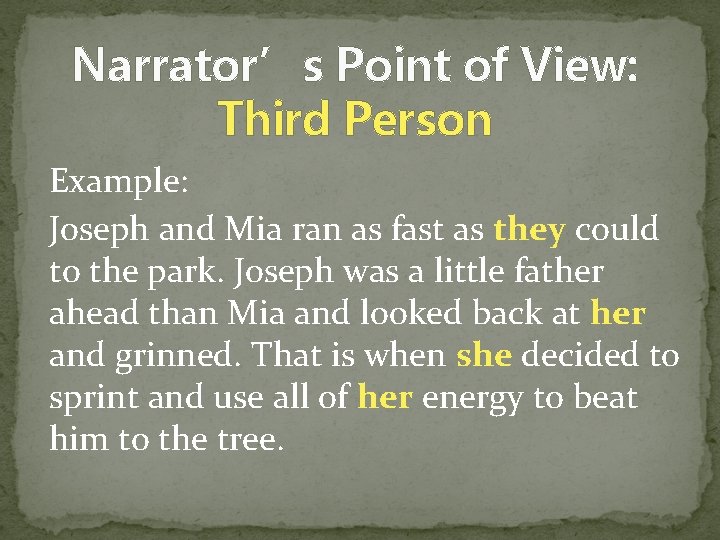 Narrator’ s Point of View: Third Person

Example:

Joseph and Mia ran as fast as they could to the park. Joseph was a little father ahead than Mia and looked back at her and grinned. That is when she decided to sprint and use all of her energy to beat him to the tree.